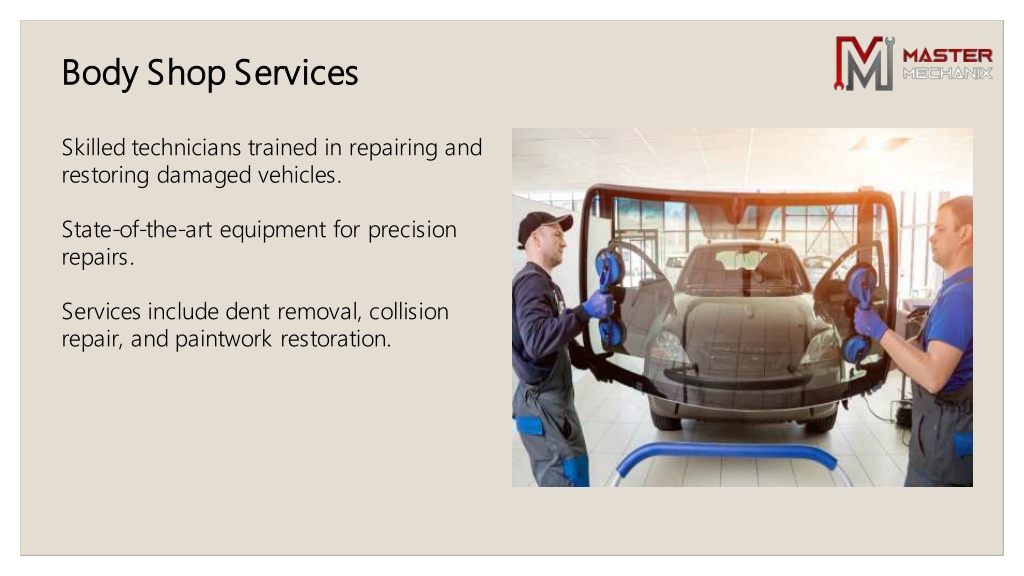 Body Shop Services

MASTER MECHANIX

Skilled technicians trained in repairing and restoring damaged vehicles.

State-of-the-art equipment for precision repairs.

Services include dent removal, collision repair, and paintwork restoration.